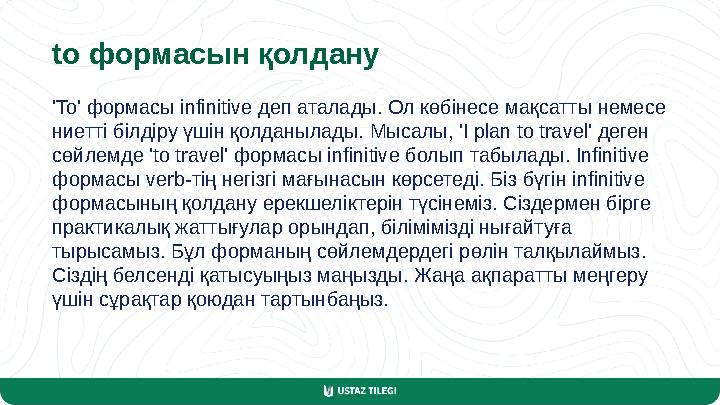 to формасын қолдану

'To' формасы infinitive деп аталады. Ол көбінесе мақсатты немесе ниетті білдіру үшін қолданылады. Мысалы, 'I plan to travel' деген сөйлемде 'to travel' формасы infinitive болып табылады. Infinitive формасы verb-тің негізгі мағынасын көрсетеді. Біз бүгін infinitive формасының қолдану ерекшеліктерін түсінеміз. Сіздермен бірге практикалық жаттығулар орындап, білімімізді нығайтуға тырысамыз. Бұл форманың сөйлемдердегі рөлін талқылаймыз. Сіздің белсенді қатысуыңыз маңызды. Жаңа ақпаратты меңгеру үшін сұрақтар қоюдан тартынбаңыз.

USTAZ TILEGI